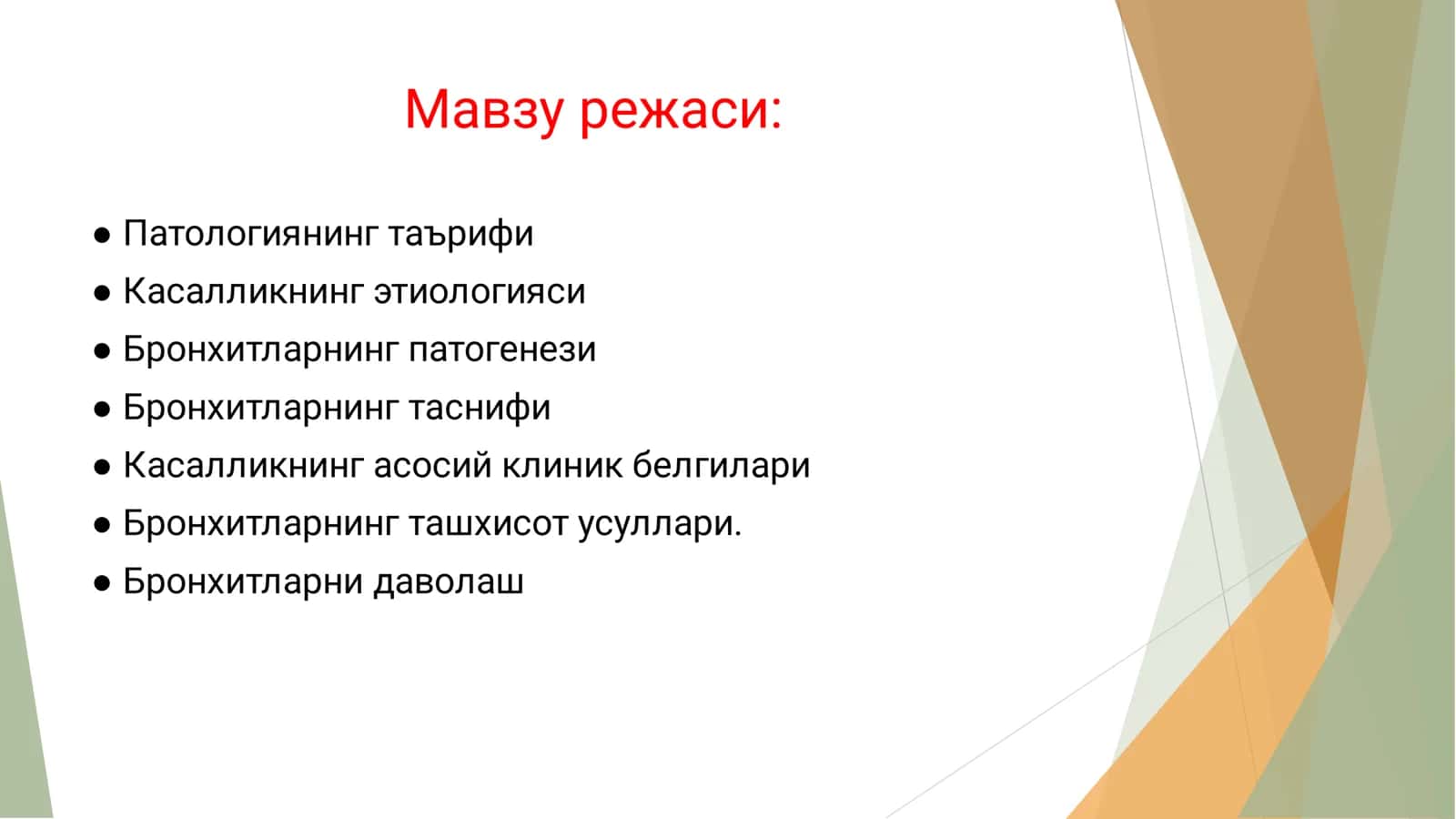 Мавзу режаси:

● Патологиянинг таърифи
● Касалликнинг этиологияси
● Бронхитларнинг патогенези
● Бронхитларнинг таснифи
● Касалликнинг асосий клиник белгилари
● Бронхитларнинг ташхисот усуллари.
● Бронхитларни даволаш